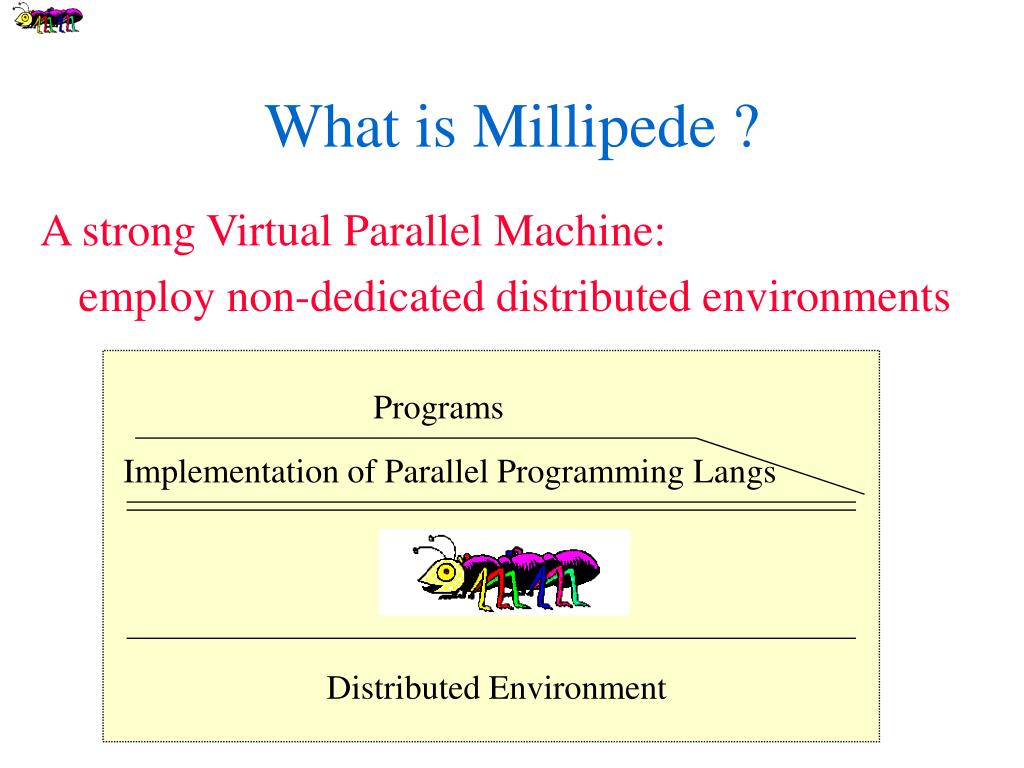 What is Millipede ?

A strong Virtual Parallel Machine:

employ non-dedicated distributed environments

Programs

Implementation of Parallel Programming Langs

Distributed Environment